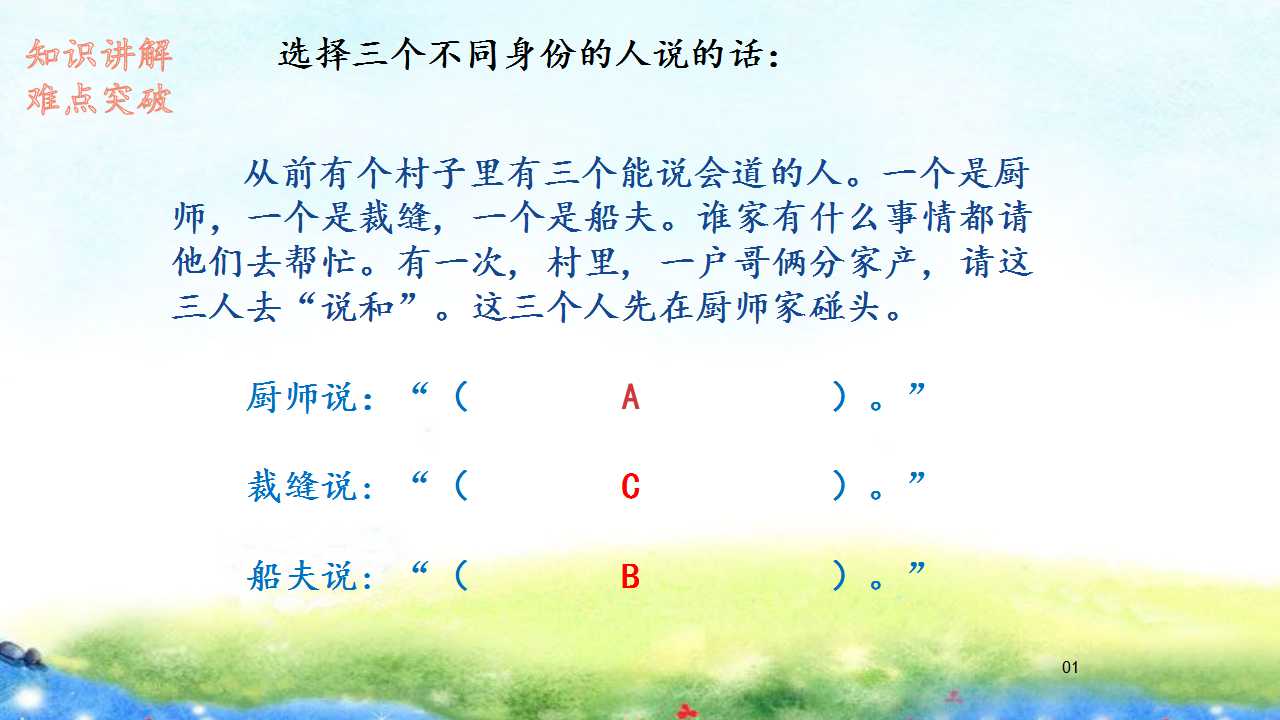 知识讲解
难点突破

选择三个不同身份的人说的话：

从前有个村子里有三个能说会道的人。一个是厨师，一个是裁缝，一个是船夫。谁家有什么事情都请他们去帮忙。有一次，村里，一户哥俩分家产，请这三人去“说和”。这三个人先在厨师家碰头。

厨师说：“（ A ）。”

裁缝说：“（ C ）。”

船夫说：“（ B ）。”

01